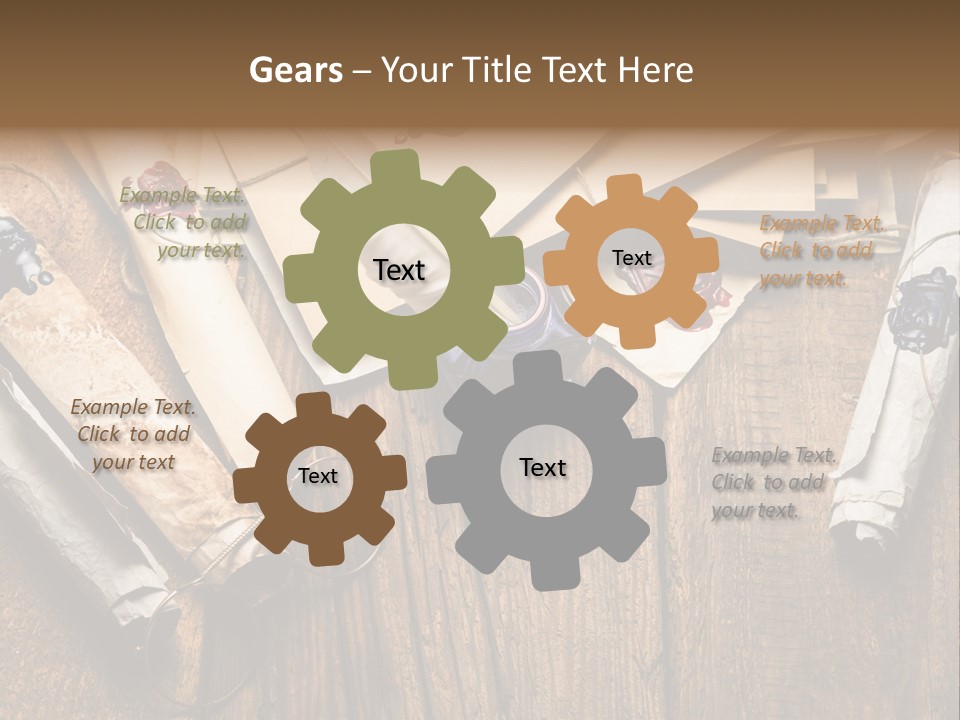 Gears – Your Title Text Here

Example Text. Click to add your text.

Text

Text

Example Text. Click to add your text.

Example Text. Click to add your text

Text

Text

Example Text. Click to add your text.